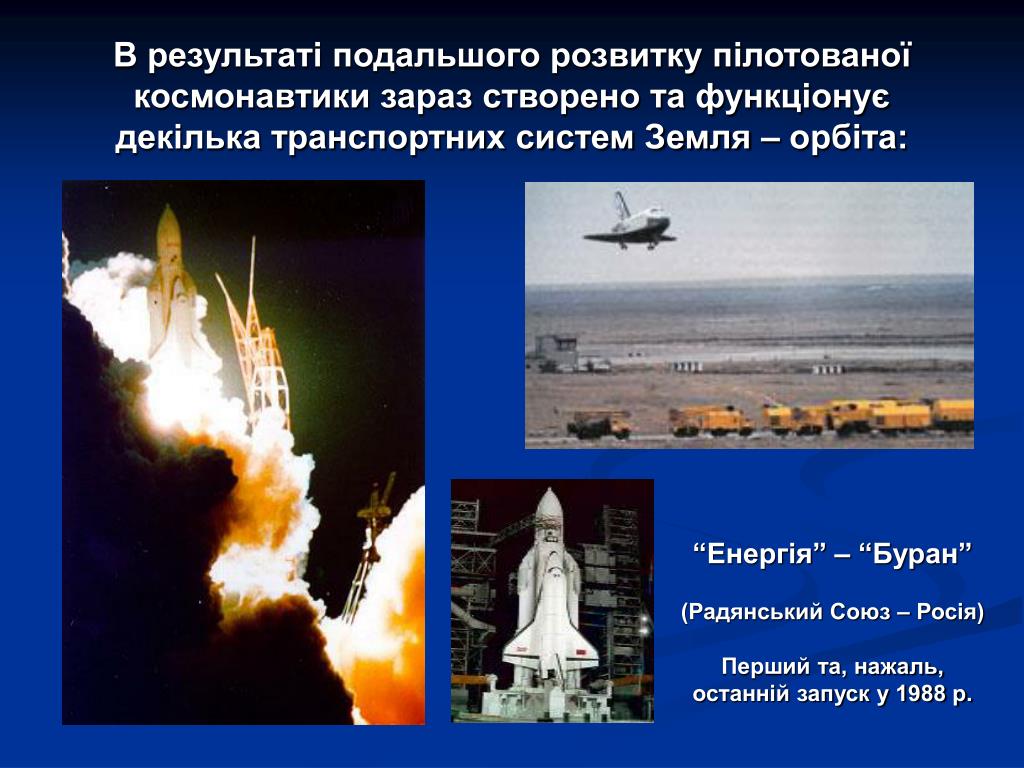 В результаті подальшого розвитку пілотованої космонавтики зараз створено та функціонує декілька транспортних систем Земля – орбіта:

“Енергія” – “Буран”

(Радянський Союз – Росія)

Перший та, нажаль, останній запуск у 1988 р.